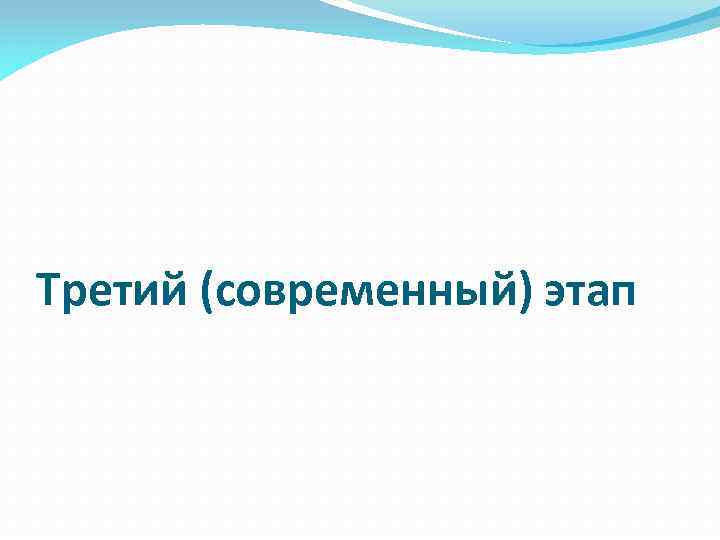 Третий (современный) этап